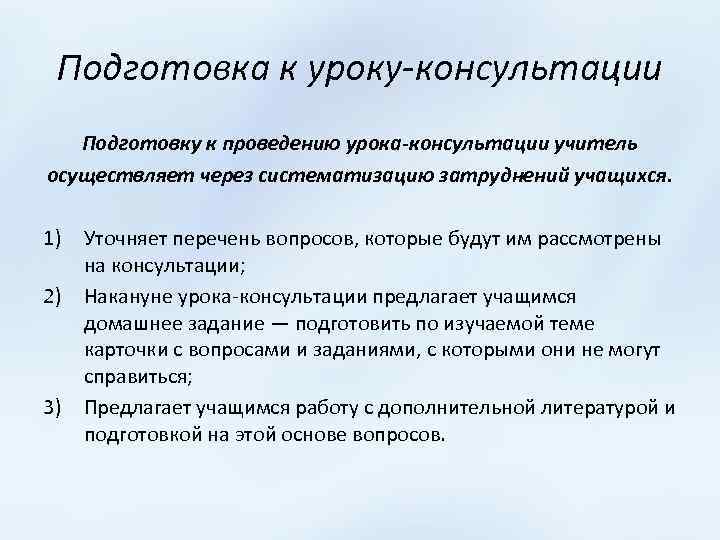 Подготовка к уроку-консультации

Подготовку к проведению урока-консультации учитель осуществляет через систематизацию затруднений учащихся.

1) Уточняет перечень вопросов, которые будут им рассмотрены на консультации;
2) Накануне урока-консультации предлагает учащимся домашнее задание — подготовить по изучаемой теме карточки с вопросами и заданиями, с которыми они не могут справиться;
3) Предлагает учащимся работу с дополнительной литературой и подготовкой на этой основе вопросов.